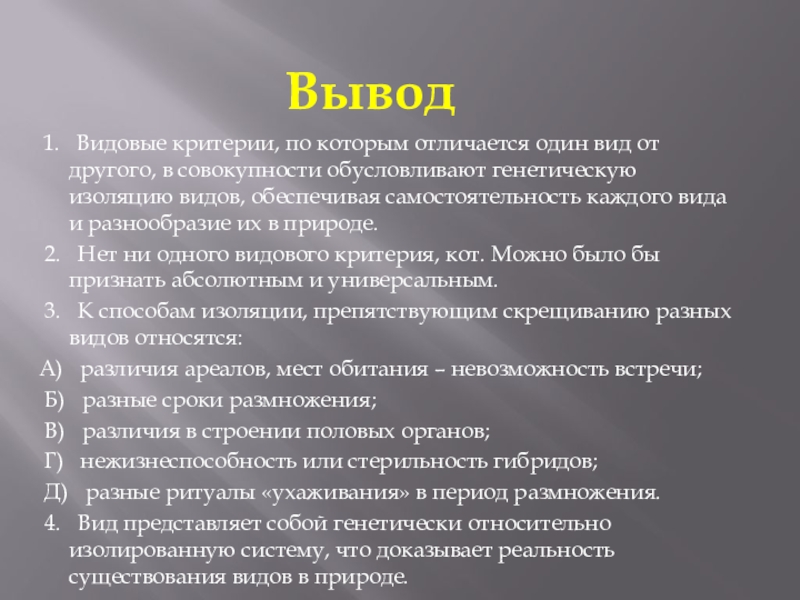 Вывод

1. Видовые критерии, по которым отличается один вид от другого, в совокупности обусловливают генетическую изоляцию видов, обеспечивая самостоятельность каждого вида и разнообразие их в природе.

2. Нет ни одного видового критерия, кот. Можно было бы признать абсолютным и универсальным.

3. К способам изоляции, препятствующим скрещиванию разных видов относятся:

А) различия ареалов, мест обитания – невозможность встречи;

Б) разные сроки размножения;

В) различия в строении половых органов;

Г) нежизнеспособность или стерильность гибридов;

Д) разные ритуалы «ухаживания» в период размножения.

4. Вид представляет собой генетически относительно изолированную систему, что доказывает реальность существования видов в природе.